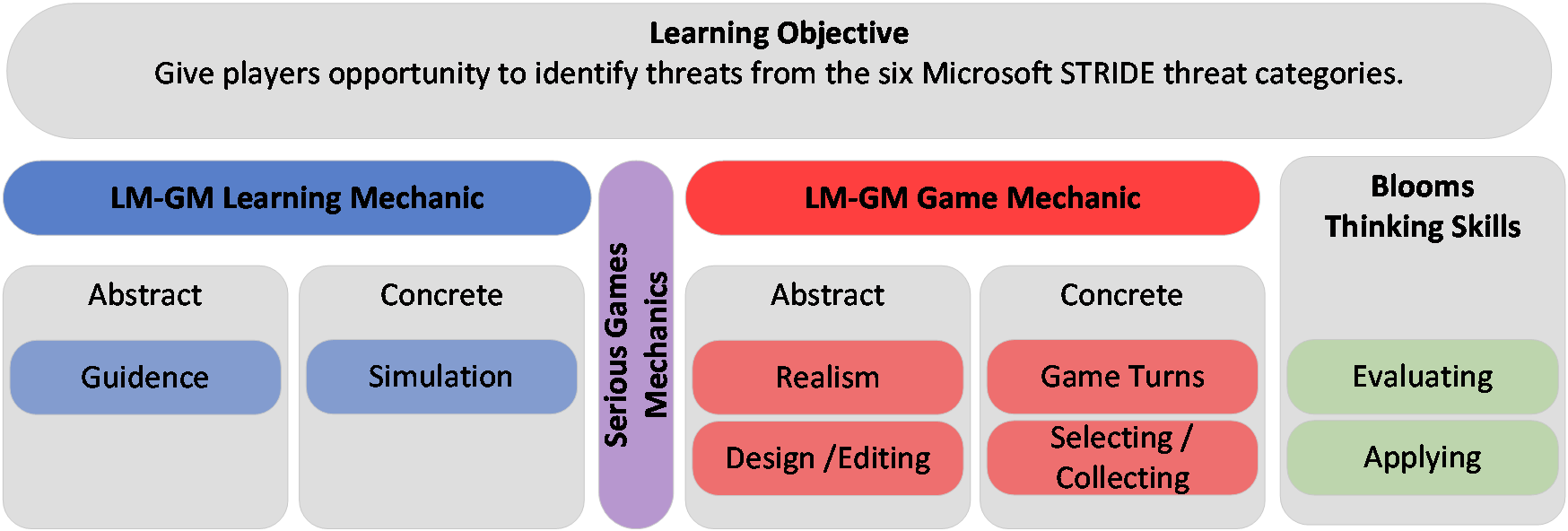 Learning Objective
Give players opportunity to identify threats from the six Microsoft STRIDE threat categories.

LM-GM Learning Mechanic

Abstract

Guidence

Concrete

Simulation

Serious Games Mechanics

LM-GM Game Mechanic

Abstract

Realism

Design /Editing

Concrete

Game Turns

Selecting / Collecting

Blooms Thinking Skills

Evaluating

Applying